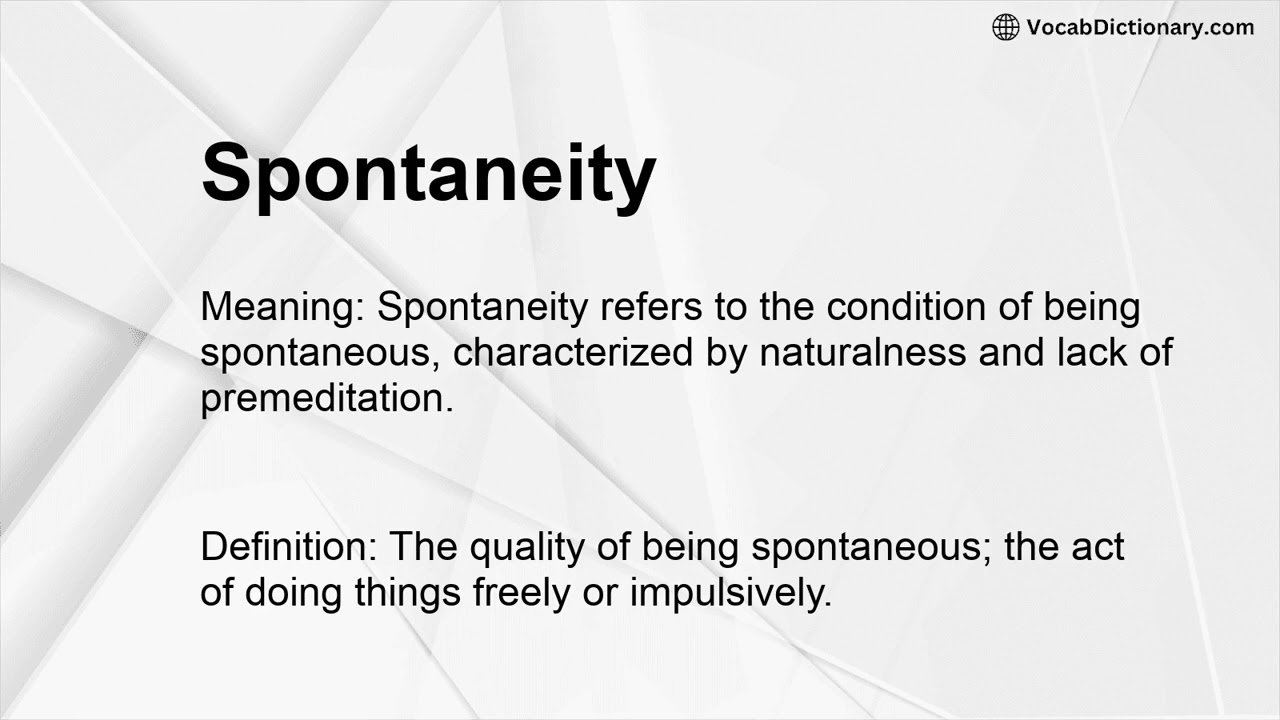 VocabDictionary.com

Spontaneity

Meaning: Spontaneity refers to the condition of being spontaneous, characterized by naturalness and lack of premeditation.

Definition: The quality of being spontaneous; the act of doing things freely or impulsively.